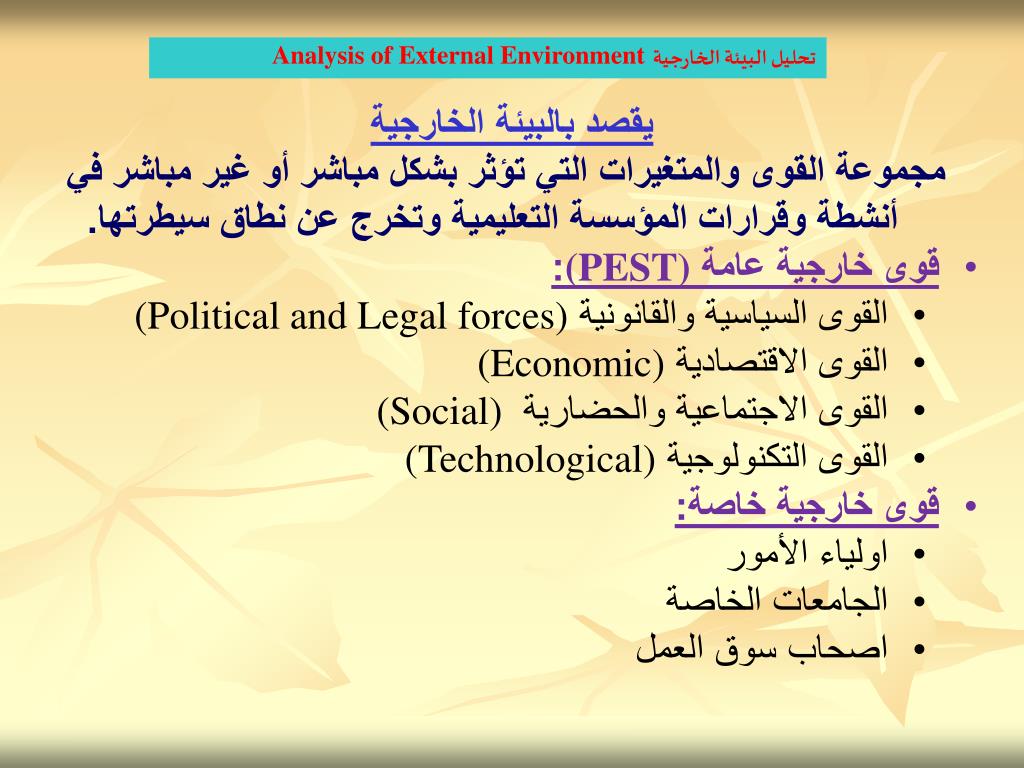 تحليل البيئة الخارجية Analysis of External Environment

يقصد بالبيئة الخارجية
مجموعة القوى والمتغيرات التي تؤثر بشكل مباشر أو غير مباشر في أنشطة وقرارات المؤسسة التعليمية وتخرج عن نطاق سيطرتها.

• قوى خارجية عامة (PEST):
• القوى السياسية والقانونية (Political and Legal forces)
• القوى الاقتصادية (Economic)
• القوى الاجتماعية والحضارية (Social)
• القوى التكنولوجية (Technological)
• قوى خارجية خاصة:
• اولياء الأمور
• الجامعات الخاصة
• اصحاب سوق العمل